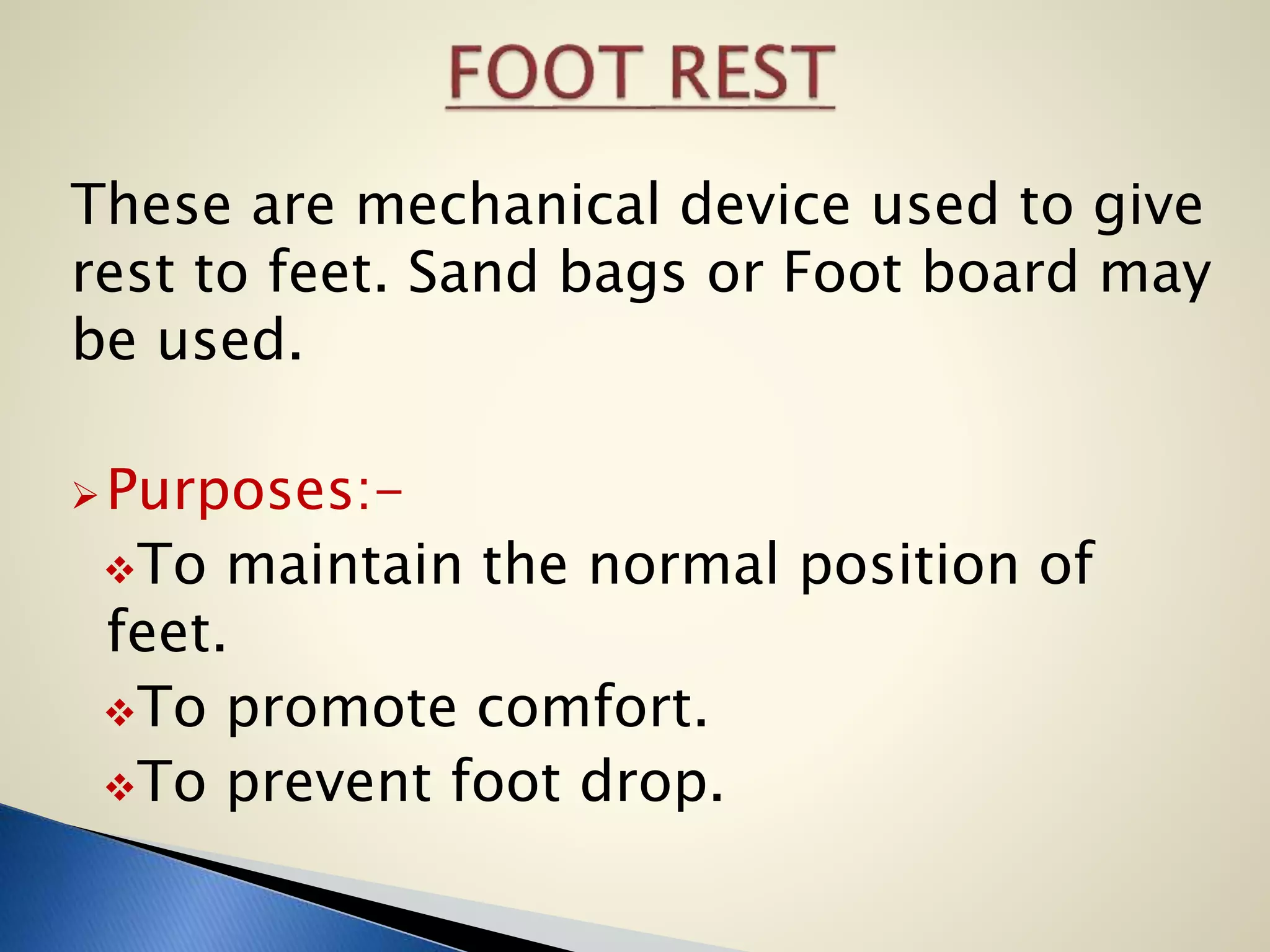 FOOT REST

These are mechanical device used to give rest to feet. Sand bags or Foot board may be used.

➢ Purposes:-
❖ To maintain the normal position of feet.
❖ To promote comfort.
❖ To prevent foot drop.